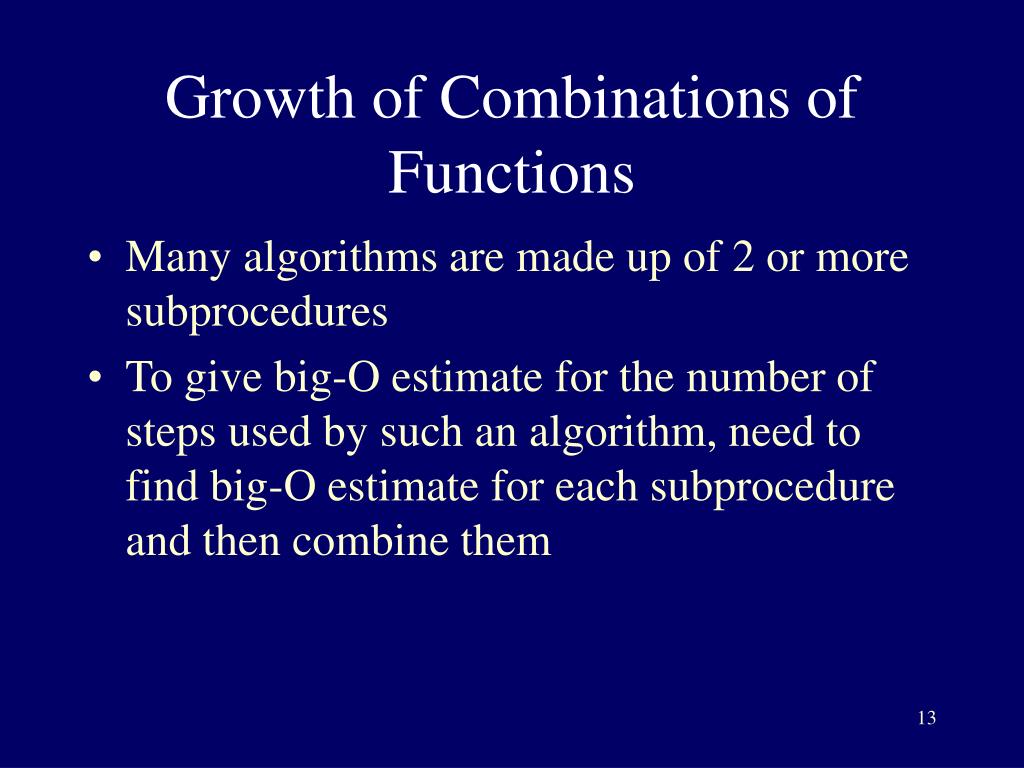 Growth of Combinations of Functions

• Many algorithms are made up of 2 or more subprocedures
• To give big-O estimate for the number of steps used by such an algorithm, need to find big-O estimate for each subprocedure and then combine them

13